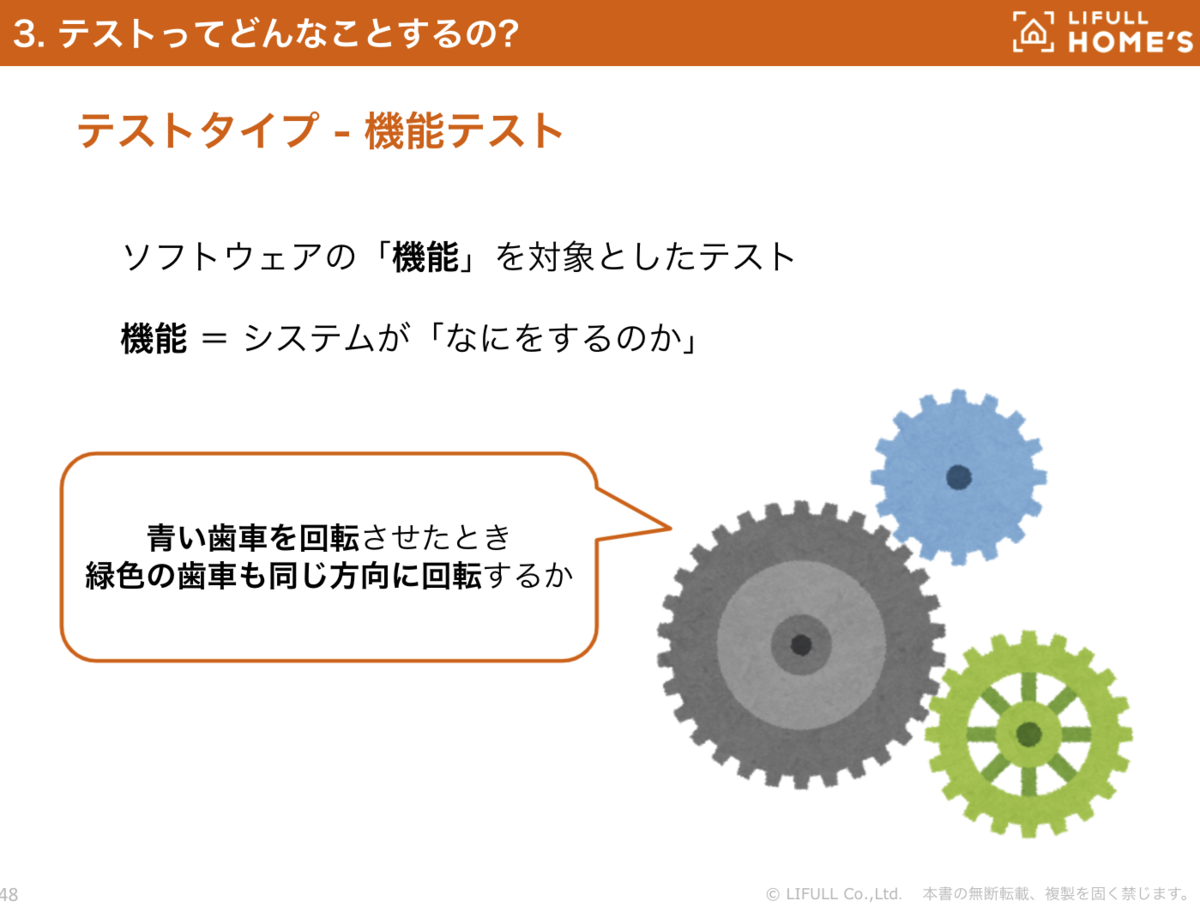 3. テストってどんなことするの?

LIFULL HOME'S

テストタイプ - 機能テスト

ソフトウェアの「機能」を対象としたテスト

機能 = システムが「なにをするのか」

青い歯車を回転させたとき
緑色の歯車も同じ方向に回転するか

48

© LIFULL Co.,Ltd. 本書の無断転載、複製を固く禁じます。